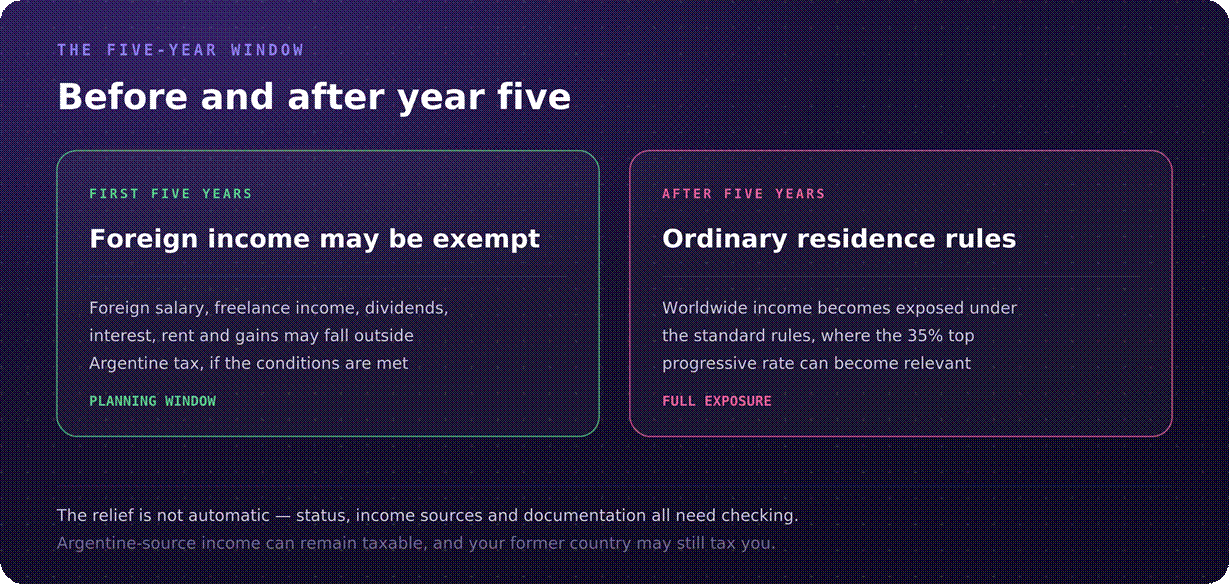 THE FIVE-YEAR WINDOW

Before and after year five

FIRST FIVE YEARS

Foreign income may be exempt

Foreign salary, freelance income, dividends, interest, rent and gains may fall outside Argentine tax, if the conditions are met

PLANNING WINDOW

AFTER FIVE YEARS

Ordinary residence rules

Worldwide income becomes exposed under the standard rules, where the 35% top progressive rate can become relevant

FULL EXPOSURE

The relief is not automatic — status, income sources and documentation all need checking.

Argentine-source income can remain taxable, and your former country may still tax you.